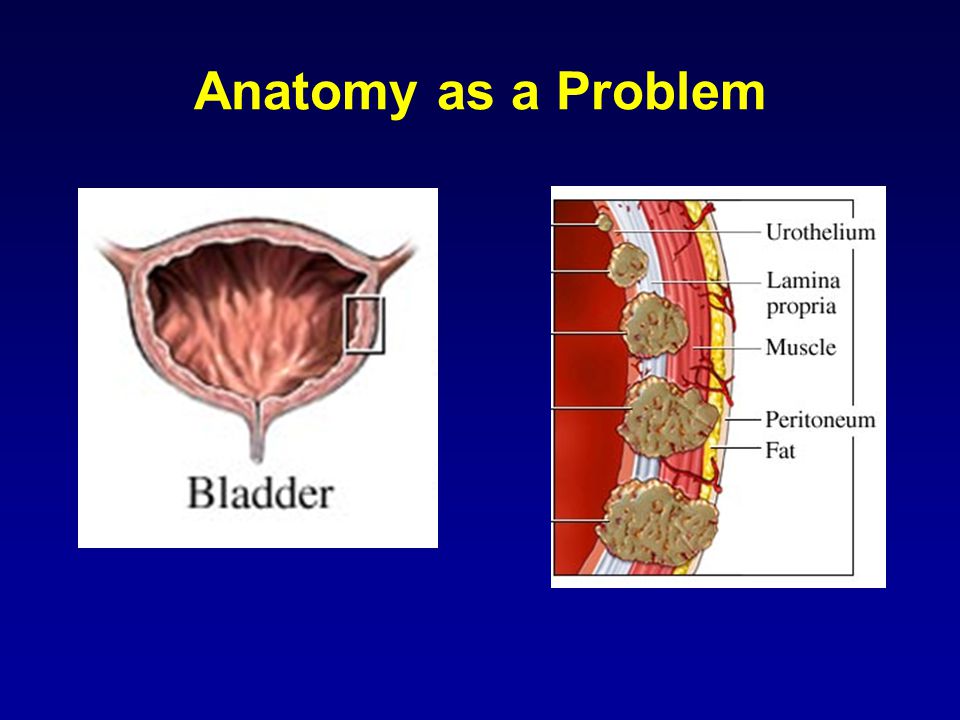 Anatomy as a Problem

Bladder

Urothelium
Lamina propria
Muscle
Peritoneum
Fat